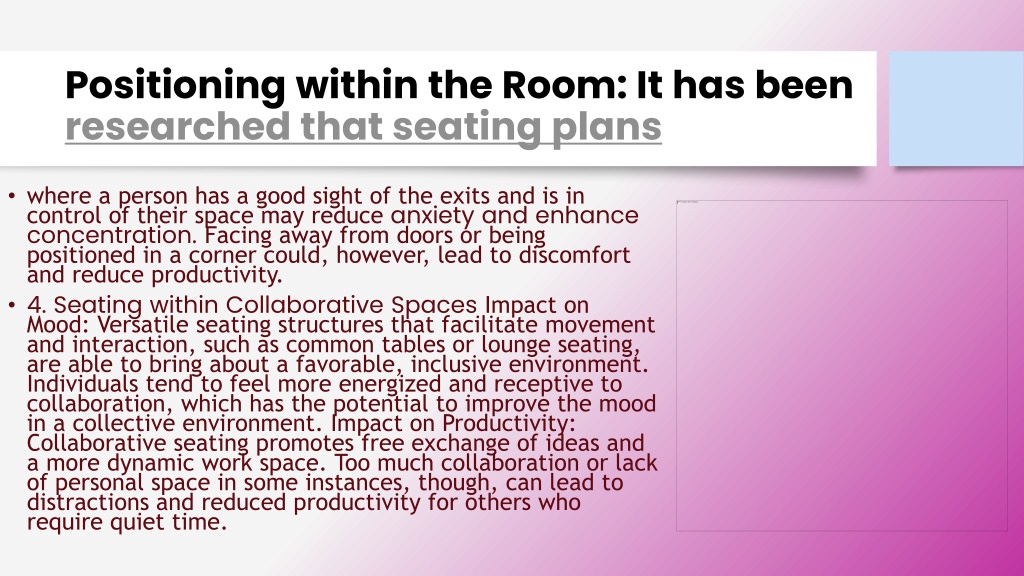 Positioning within the Room: It has been researched that seating plans

• where a person has a good sight of the exits and is in control of their space may reduce anxiety and enhance concentration. Facing away from doors or being positioned in a corner could, however, lead to discomfort and reduce productivity.

• 4. Seating within Collaborative Spaces Impact on Mood: Versatile seating structures that facilitate movement and interaction, such as common tables or lounge seating, are able to bring about a favorable, inclusive environment. Individuals tend to feel more energized and receptive to collaboration, which has the potential to improve the mood in a collective environment. Impact on Productivity: Collaborative seating promotes free exchange of ideas and a more dynamic work space. Too much collaboration or lack of personal space in some instances, though, can lead to distractions and reduced productivity for others who require quiet time.